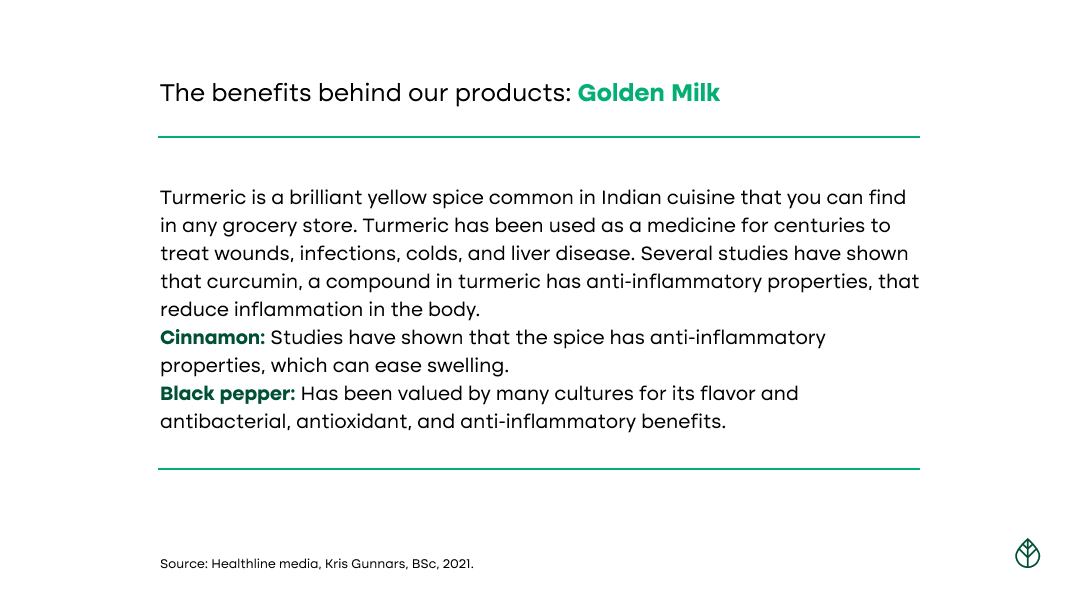 The benefits behind our products: Golden Milk

Turmeric is a brilliant yellow spice common in Indian cuisine that you can find in any grocery store. Turmeric has been used as a medicine for centuries to treat wounds, infections, colds, and liver disease. Several studies have shown that curcumin, a compound in turmeric has anti-inflammatory properties, that reduce inflammation in the body.
Cinnamon: Studies have shown that the spice has anti-inflammatory properties, which can ease swelling.
Black pepper: Has been valued by many cultures for its flavor and antibacterial, antioxidant, and anti-inflammatory benefits.

Source: Healthline media, Kris Gunnars, BSc, 2021.